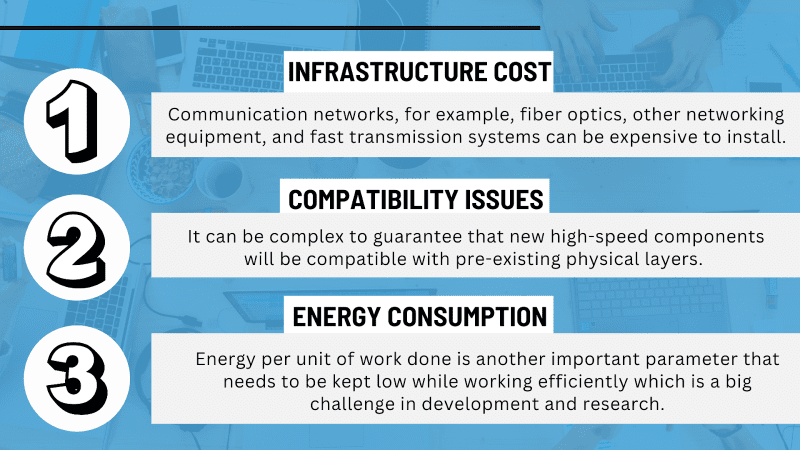 1

INFRASTRUCTURE COST

Communication networks, for example, fiber optics, other networking equipment, and fast transmission systems can be expensive to install.

2

COMPATIBILITY ISSUES

It can be complex to guarantee that new high-speed components will be compatible with pre-existing physical layers.

3

ENERGY CONSUMPTION

Energy per unit of work done is another important parameter that needs to be kept low while working efficiently which is a big challenge in development and research.